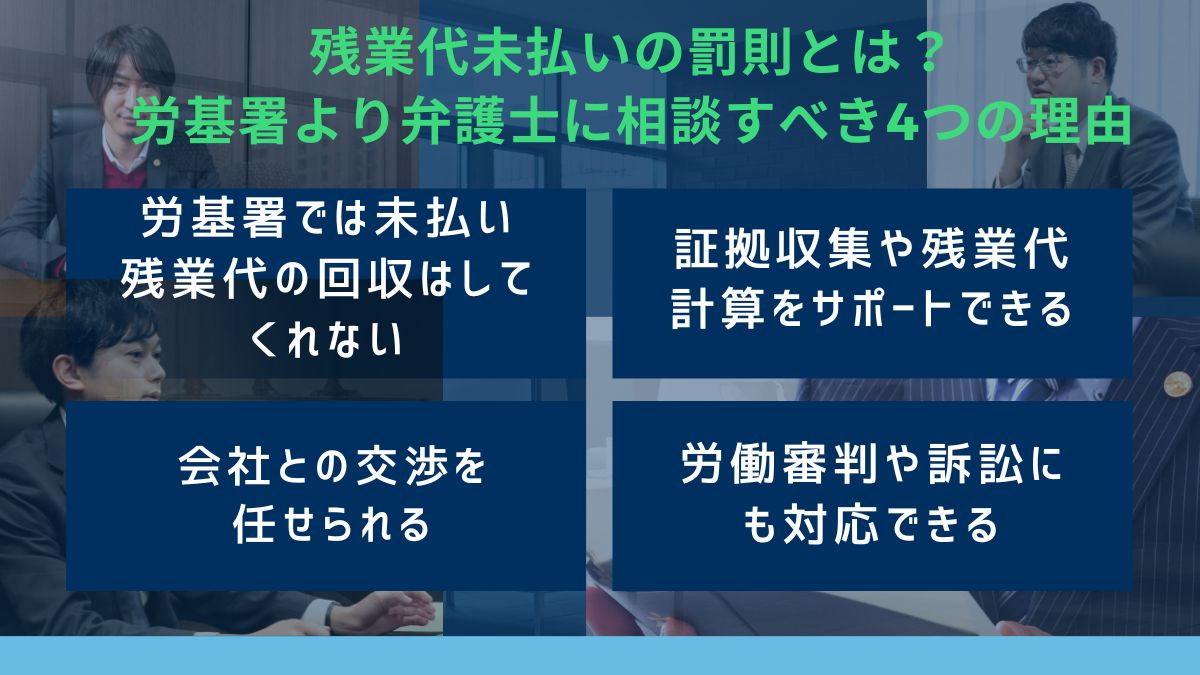 残業代未払いの罰則とは？
労基署より弁護士に相談すべき4つの理由

労基署では未払い残業代の回収はしてくれない

証拠収集や残業代計算をサポートできる

会社との交渉を任せられる

労働審判や訴訟にも対応できる